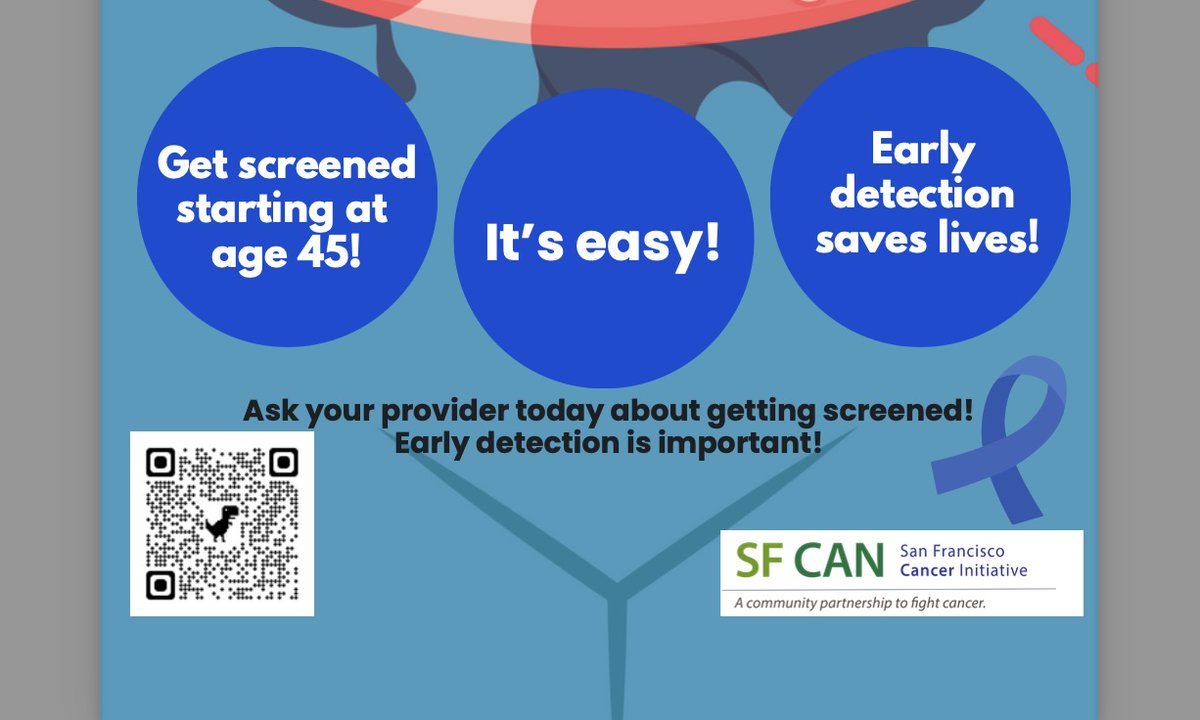 Get screened starting at age 45!

It's easy!

Early detection saves lives!

Ask your provider today about getting screened!
Early detection is important!

SF CAN San Francisco Cancer Initiative
A community partnership to fight cancer.